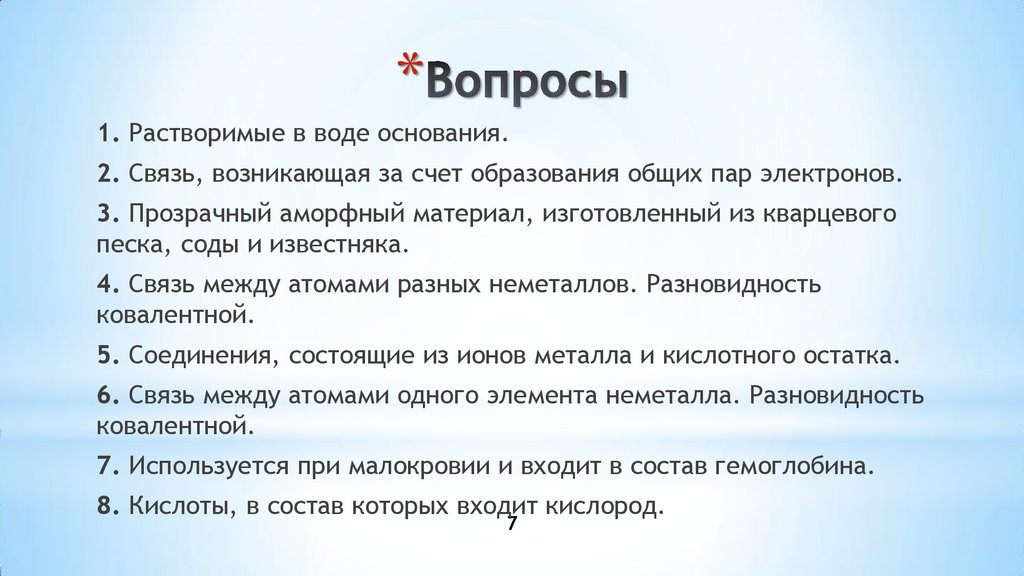 *Вопросы

1. Растворимые в воде основания.

2. Связь, возникающая за счет образования общих пар электронов.

3. Прозрачный аморфный материал, изготовленный из кварцевого песка, соды и известняка.

4. Связь между атомами разных неметаллов. Разновидность ковалентной.

5. Соединения, состоящие из ионов металла и кислотного остатка.

6. Связь между атомами одного элемента неметалла. Разновидность ковалентной.

7. Используется при малокровии и входит в состав гемоглобина.

8. Кислоты, в состав которых входит кислород.

7